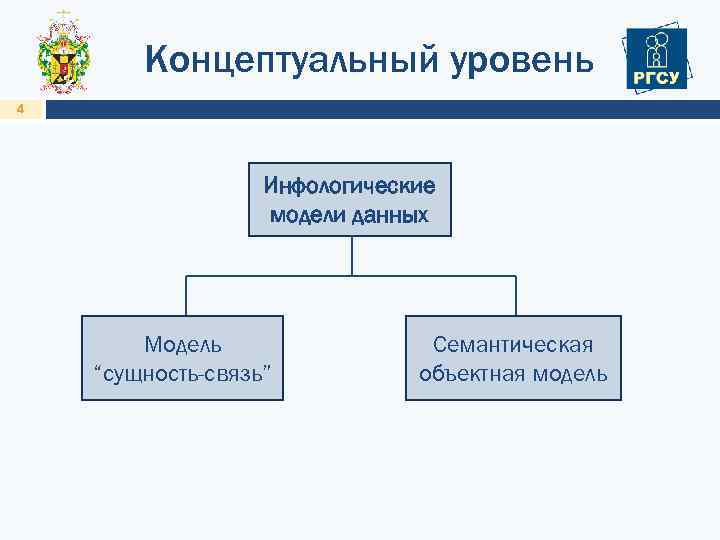 Концептуальный уровень

РГСУ

4

Инфологические модели данных

Модель “сущность-связь”

Семантическая объектная модель